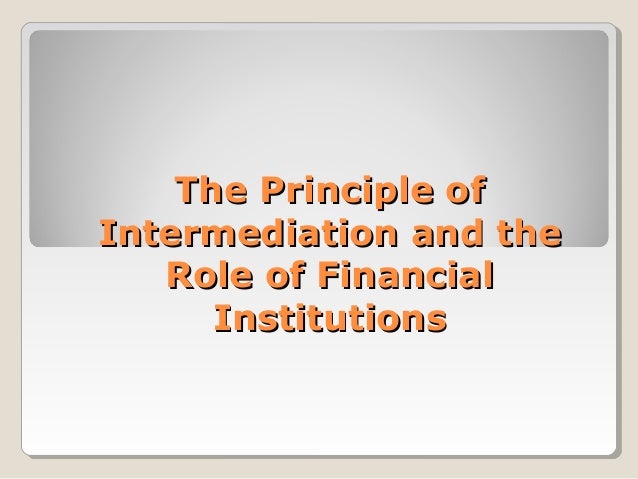 The Principle of Intermediation and the Role of Financial Institutions